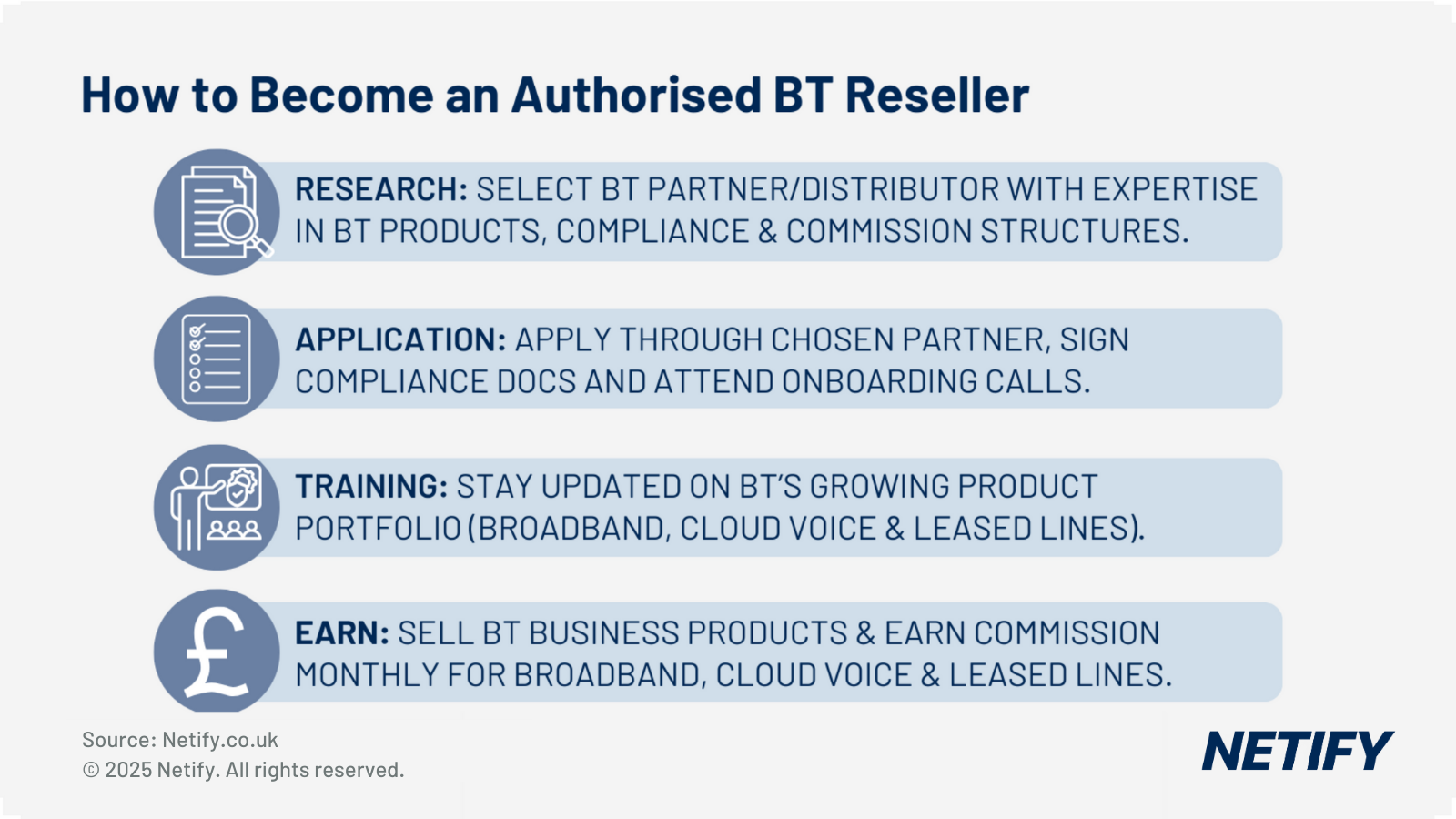 How to Become an Authorised BT Reseller

RESEARCH: SELECT BT PARTNER/DISTRIBUTOR WITH EXPERTISE IN BT PRODUCTS, COMPLIANCE & COMMISSION STRUCTURES.

APPLICATION: APPLY THROUGH CHOSEN PARTNER, SIGN COMPLIANCE DOCS AND ATTEND ONBOARDING CALLS.

TRAINING: STAY UPDATED ON BT'S GROWING PRODUCT PORTFOLIO (BROADBAND, CLOUD VOICE & LEASED LINES).

EARN: SELL BT BUSINESS PRODUCTS & EARN COMMISSION MONTHLY FOR BROADBAND, CLOUD VOICE & LEASED LINES.

Source: Netify.co.uk
© 2025 Netify. All rights reserved.

NETIFY